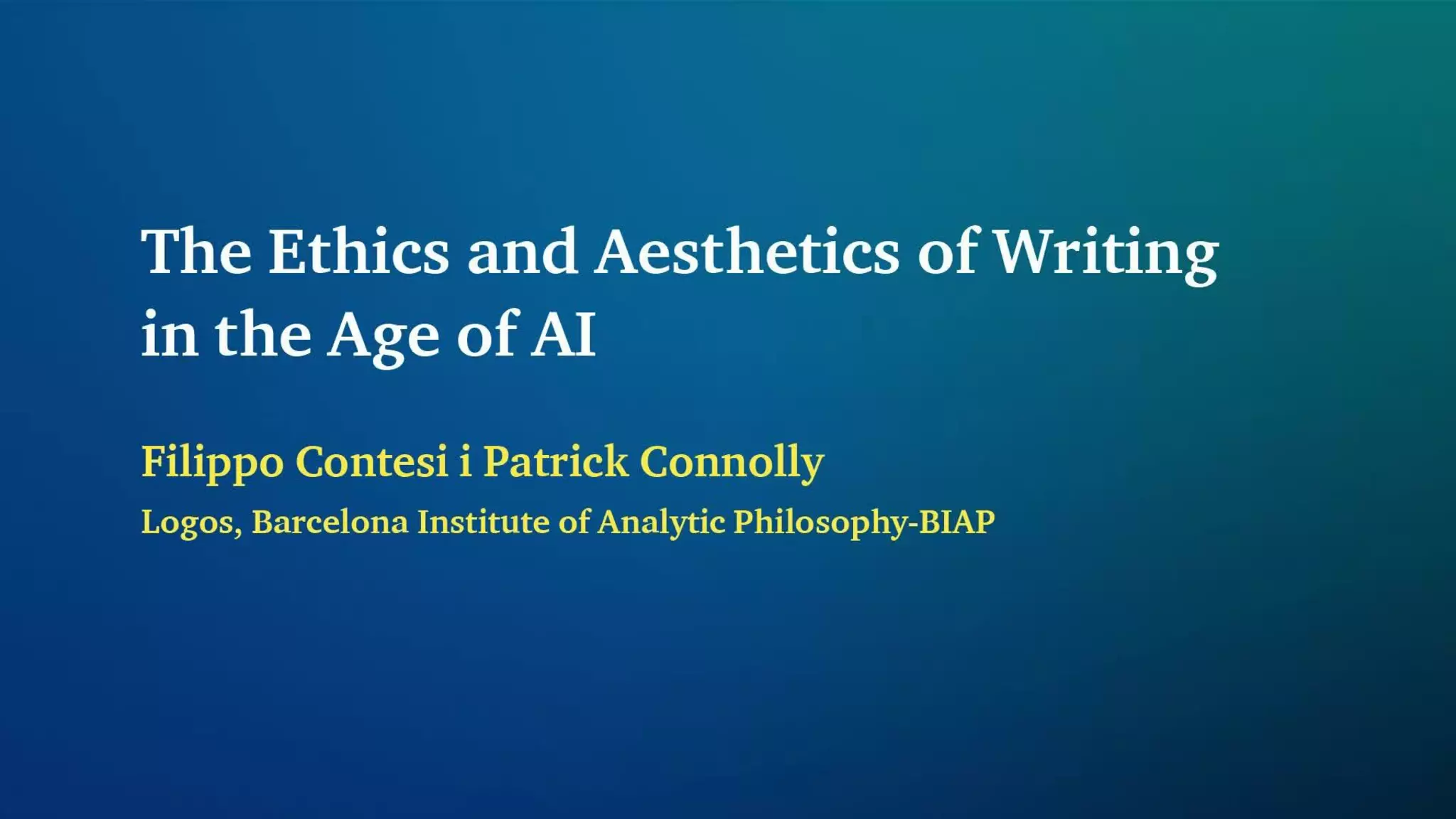 The Ethics and Aesthetics of Writing in the Age of AI

Filippo Contesi i Patrick Connolly

Logos, Barcelona Institute of Analytic Philosophy-BIAP